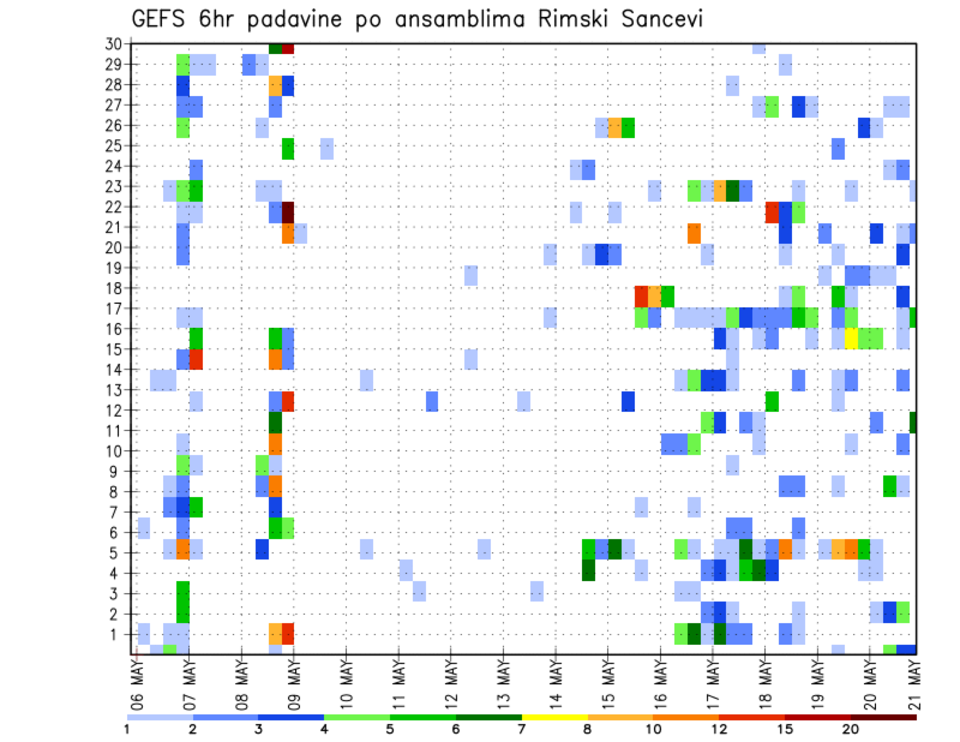 GEFS 6hr padavine po ansamblima Rimski Sancevi

30
29
28
27
26
25
24
23
22
21
20
19
18
17
16
15
14
13
12
11
10
9
8
7
6
5
4
3
2
1

06 MAY
07 MAY
08 MAY
09 MAY
10 MAY
11 MAY
12 MAY
13 MAY
14 MAY
15 MAY
16 MAY
17 MAY
18 MAY
19 MAY
20 MAY
21 MAY

1 2 3 4 5 6 7 8 10 12 15 20